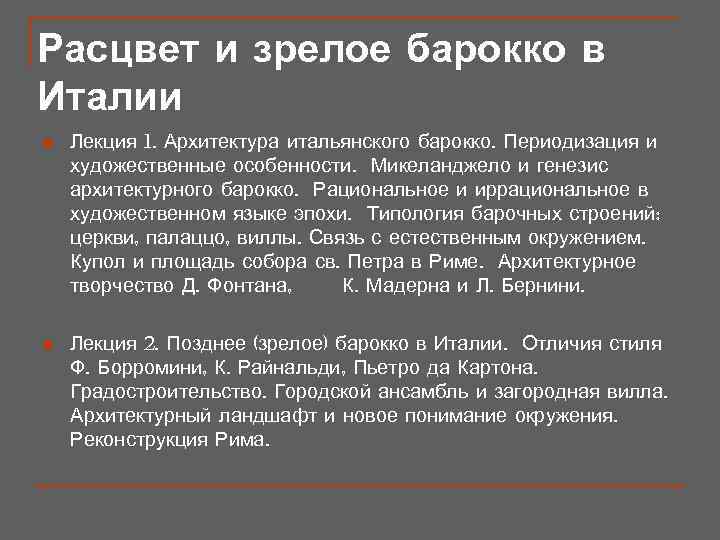 Расцвет и зрелое барокко в Италии

Лекция 1. Архитектура итальянского барокко. Периодизация и художественные особенности. Микеланджело и генезис архитектурного барокко. Рациональное и иррациональное в художественном языке эпохи. Типология барочных строений: церкви, палаццо, виллы. Связь с естественным окружением. Купол и площадь собора св. Петра в Риме. Архитектурное творчество Д. Фонтана, К. Мадерна и Л. Бернини.

Лекция 2. Позднее (зрелое) барокко в Италии. Отличия стиля Ф. Борромини, К. Райнальди, Пьетро да Картона. Градостроительство. Городской ансамбль и загородная вилла. Архитектурный ландшафт и новое понимание окружения. Реконструкция Рима.